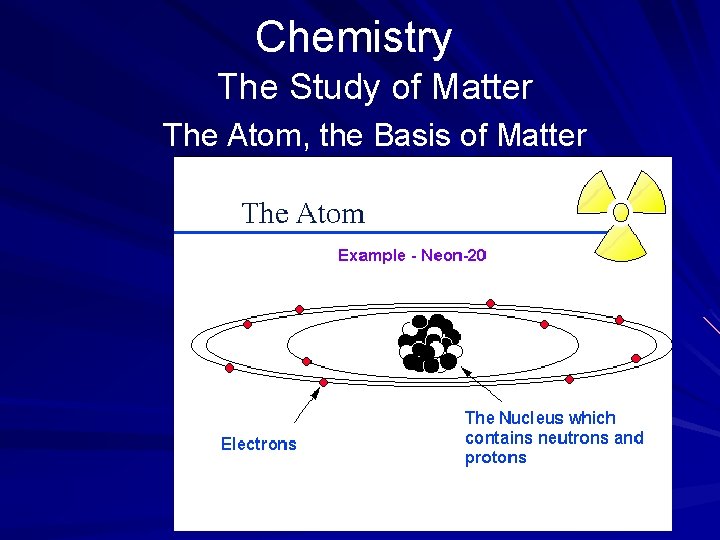 Chemistry
The Study of Matter
The Atom, the Basis of Matter

The Atom

Example - Neon-20

Electrons

The Nucleus which contains neutrons and protons